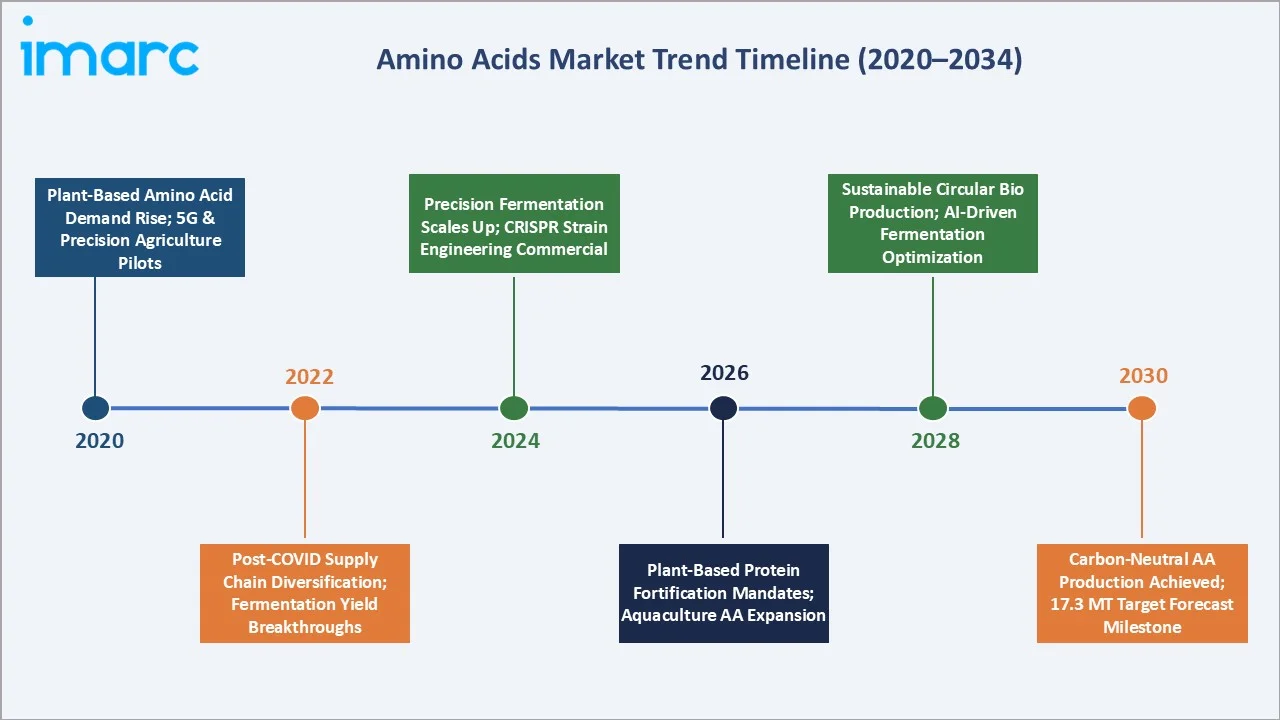 imarc

Amino Acids Market Trend Timeline (2020–2034)

Plant-Based Amino Acid Demand Rise; 5G & Precision Agriculture Pilots

2020

2022

Post-COVID Supply Chain Diversification; Fermentation Yield Breakthroughs

Precision Fermentation Scales Up; CRISPR Strain Engineering Commercial

2024

2026

Plant-Based Protein Fortification Mandates; Aquaculture AA Expansion

Sustainable Circular Bio Production; AI-Driven Fermentation Optimization

2028

2030

Carbon-Neutral AA Production Achieved; 17.3 MT Target Forecast Milestone